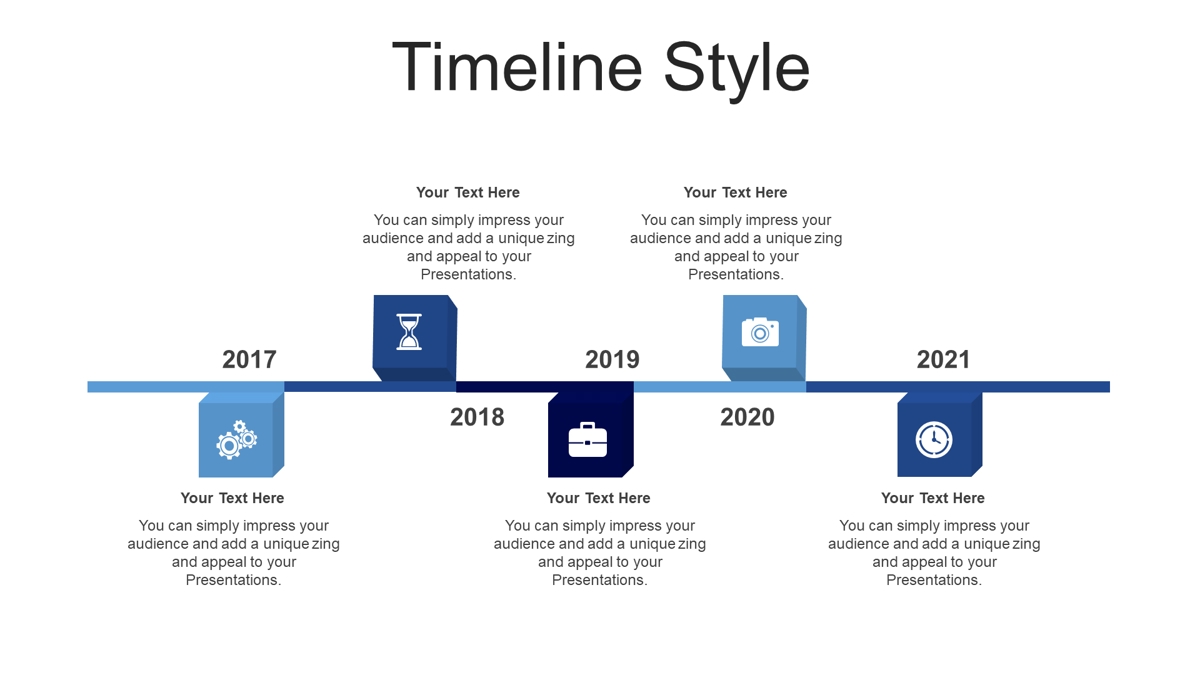 Timeline Style

Your Text Here

You can simply impress your audience and add a unique zing and appeal to your Presentations.

Your Text Here

You can simply impress your audience and add a unique zing and appeal to your Presentations.

2017

2019

2021

2018

2020

Your Text Here

You can simply impress your audience and add a unique zing and appeal to your Presentations.

Your Text Here

You can simply impress your audience and add a unique zing and appeal to your Presentations.

Your Text Here

You can simply impress your audience and add a unique zing and appeal to your Presentations.